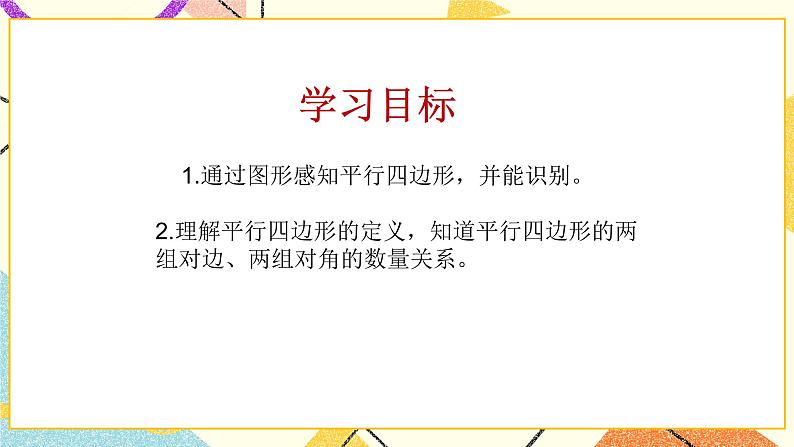 学习目标

1.通过图形感知平行四边形，并能识别。

2.理解平行四边形的定义，知道平行四边形的两组对边、两组对角的数量关系。